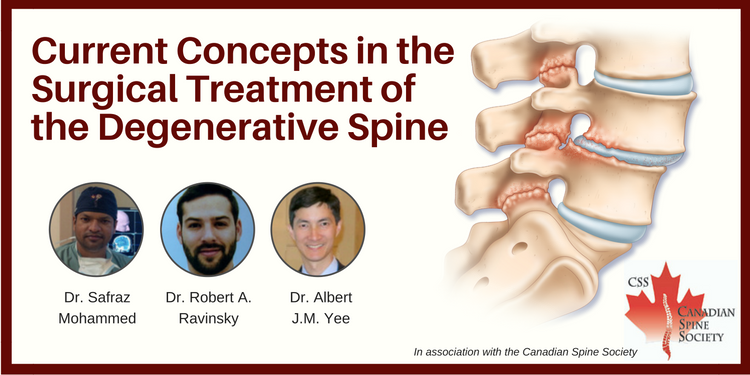 Current Concepts in the Surgical Treatment of the Degenerative Spine

Dr. Safraz Mohammed

Dr. Robert A. Ravinsky

Dr. Albert J.M. Yee

CSS
CANADIAN SPINE SOCIETY

In association with the Canadian Spine Society